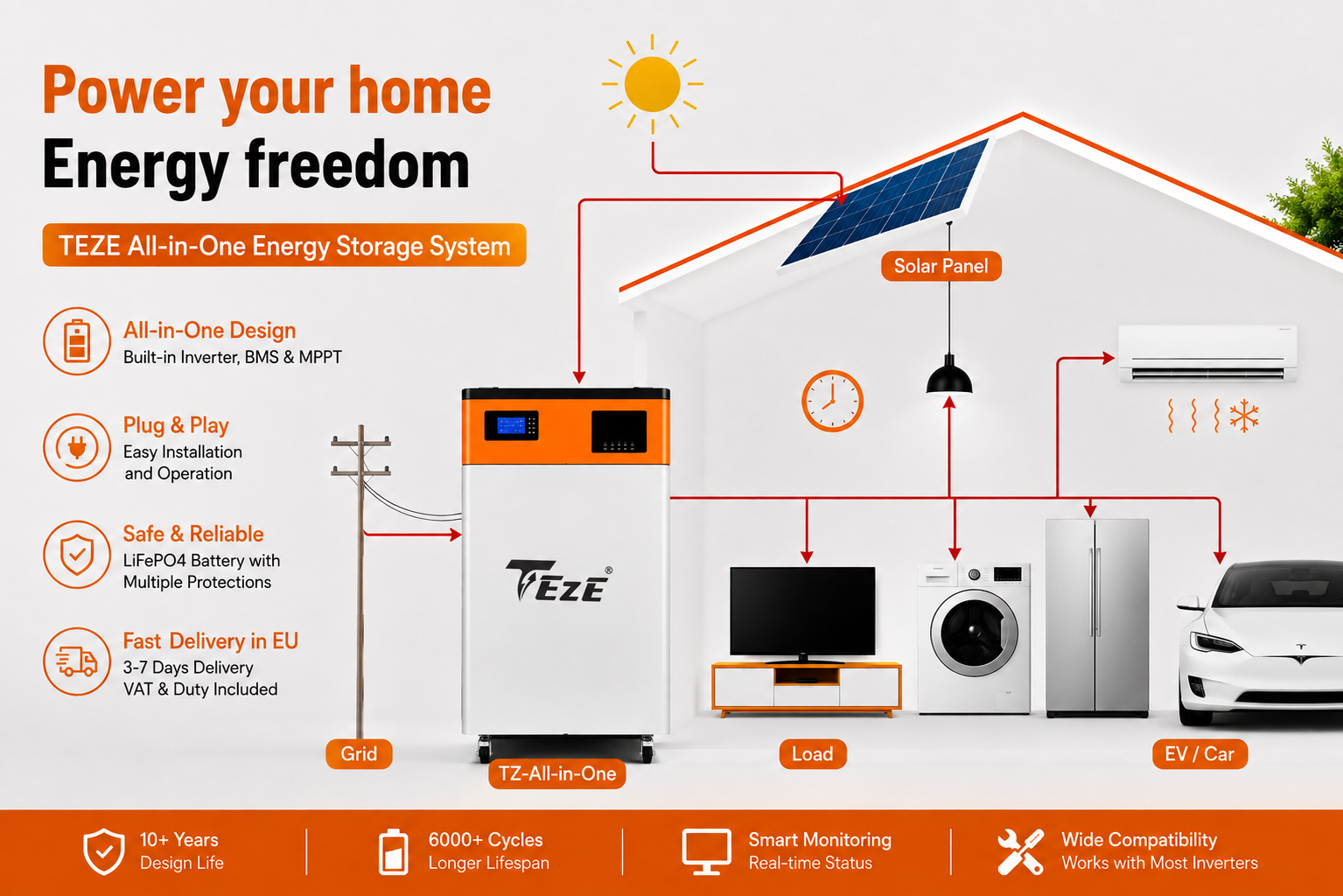 Power your home
Energy freedom

TEZE All-in-One Energy Storage System

All-in-One Design
Built-in Inverter, BMS & MPPT

Plug & Play
Easy Installation and Operation

Safe & Reliable
LiFePO4 Battery with Multiple Protections

Fast Delivery in EU
3-7 Days Delivery
VAT & Duty Included

Solar Panel

TEZE®

Grid

TZ-All-in-One

Load

EV / Car

10+ Years
Design Life

6000+ Cycles
Longer Lifespan

Smart Monitoring
Real-time Status

Wide Compatibility
Works with Most Inverters